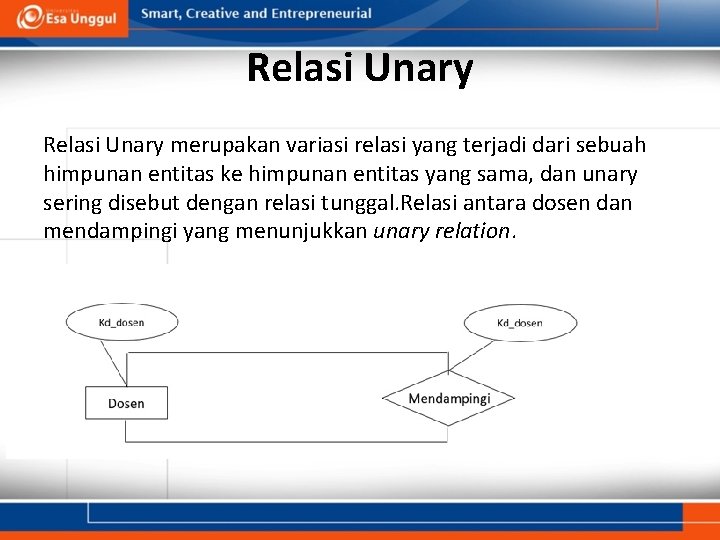 Esa Unggul

Smart, Creative and Entrepreneurial

Relasi Unary

Relasi Unary merupakan variasi relasi yang terjadi dari sebuah himpunan entitas ke himpunan entitas yang sama, dan unary sering disebut dengan relasi tunggal.Relasi antara dosen dan mendampingi yang menunjukkan unary relation.

Kd_dosen

Kd_dosen

Dosen

Mendampingi